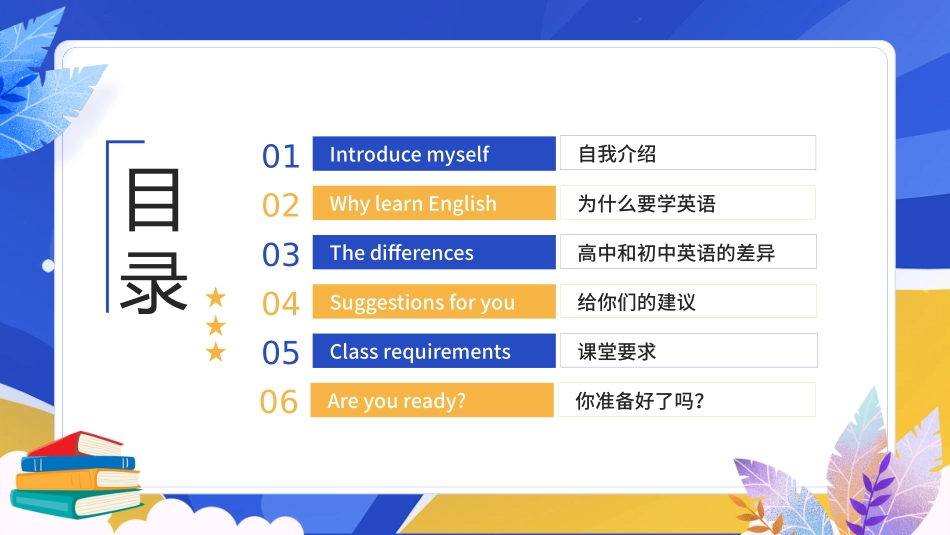 目录

01 Introduce myself 自我介绍

02 Why learn English 为什么要学英语

03 The differences 高中和初中英语的差异

04 Suggestions for you 给你们的建议

05 Class requirements 课堂要求

06 Are you ready? 你准备好了吗?